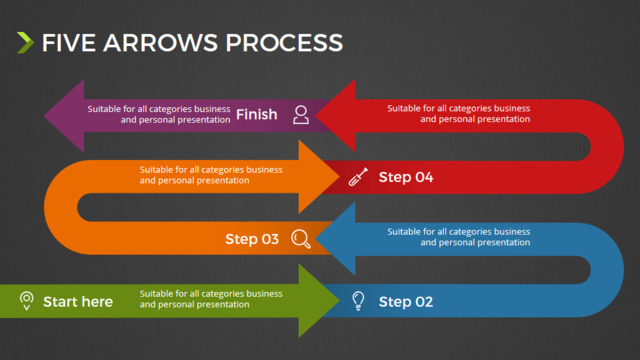 FIVE ARROWS PROCESS

Suitable for all categories business and personal presentation

Finish

Suitable for all categories business and personal presentation

Suitable for all categories business and personal presentation

Step 04

Step 03

Suitable for all categories business and personal presentation

Start here

Suitable for all categories business and personal presentation

Step 02